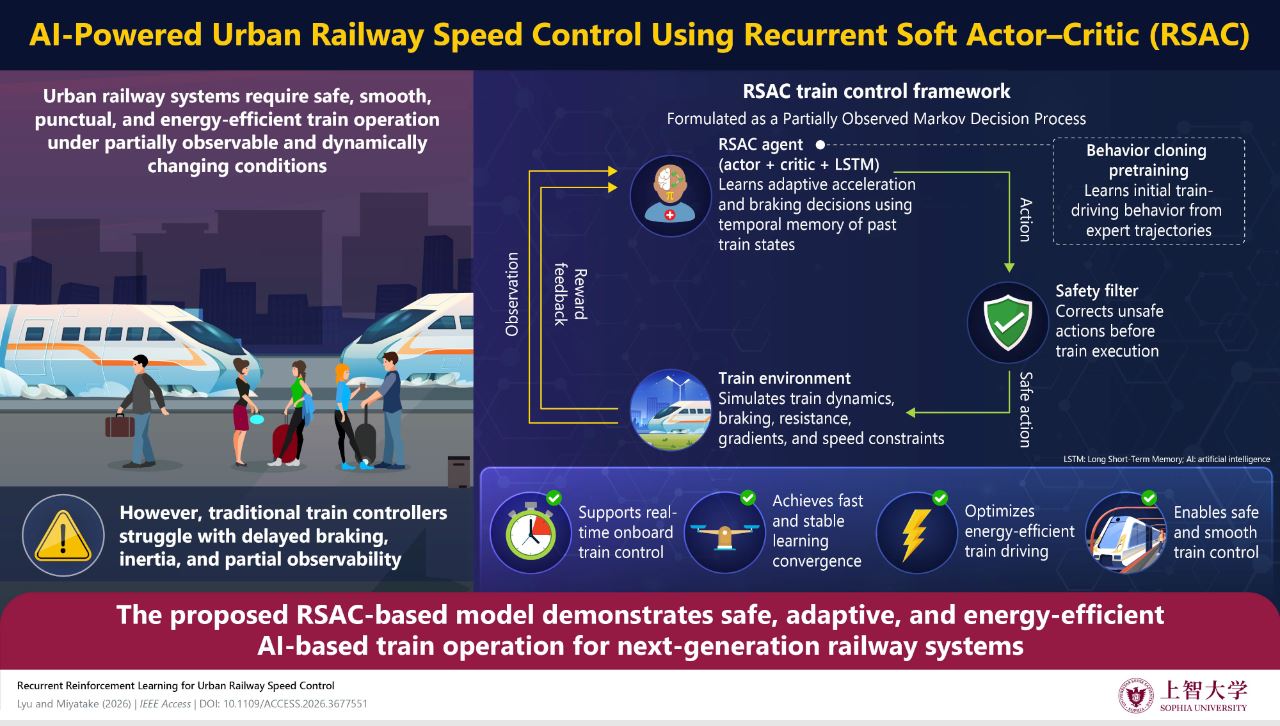 AI-Powered Urban Railway Speed Control Using Recurrent Soft Actor–Critic (RSAC)

Urban railway systems require safe, smooth, punctual, and energy-efficient train operation under partially observable and dynamically changing conditions

However, traditional train controllers struggle with delayed braking, inertia, and partial observability

RSAC train control framework

Formulated as a Partially Observed Markov Decision Process

RSAC agent (actor + critic + LSTM)
Learns adaptive acceleration and braking decisions using temporal memory of past train states

Behavior cloning pretraining
Learns initial train-driving behavior from expert trajectories

Action

Safety filter
Corrects unsafe actions before train execution

Safe action

Train environment
Simulates train dynamics, braking, resistance, gradients, and speed constraints

Observation

Reward feedback

LSTM: Long Short-Term Memory; AI: artificial intelligence

Supports real-time onboard train control

Achieves fast and stable learning convergence

Optimizes energy-efficient train driving

Enables safe and smooth train control

The proposed RSAC-based model demonstrates safe, adaptive, and energy-efficient AI-based train operation for next-generation railway systems

Recurrent Reinforcement Learning for Urban Railway Speed Control
Lyu and Miyatake (2026) | IEEE Access | DOI: 10.1109/ACCESS.2026.3677551

上智大学
SOPHIA UNIVERSITY